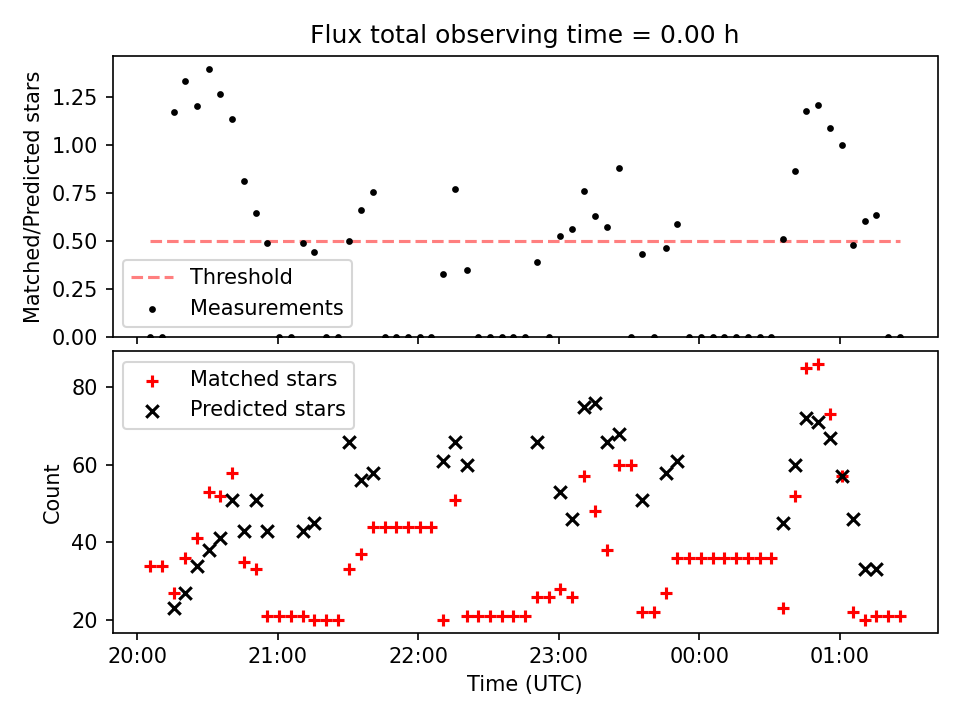 Flux total observing time = 0.00 h

Matched/Predicted stars

1.25
1.00
0.75
0.50
0.25
0.00

Threshold
Measurements

Matched stars
Predicted stars

Count

80
60
40
20

20:00
21:00
22:00
23:00
00:00
01:00

Time (UTC)